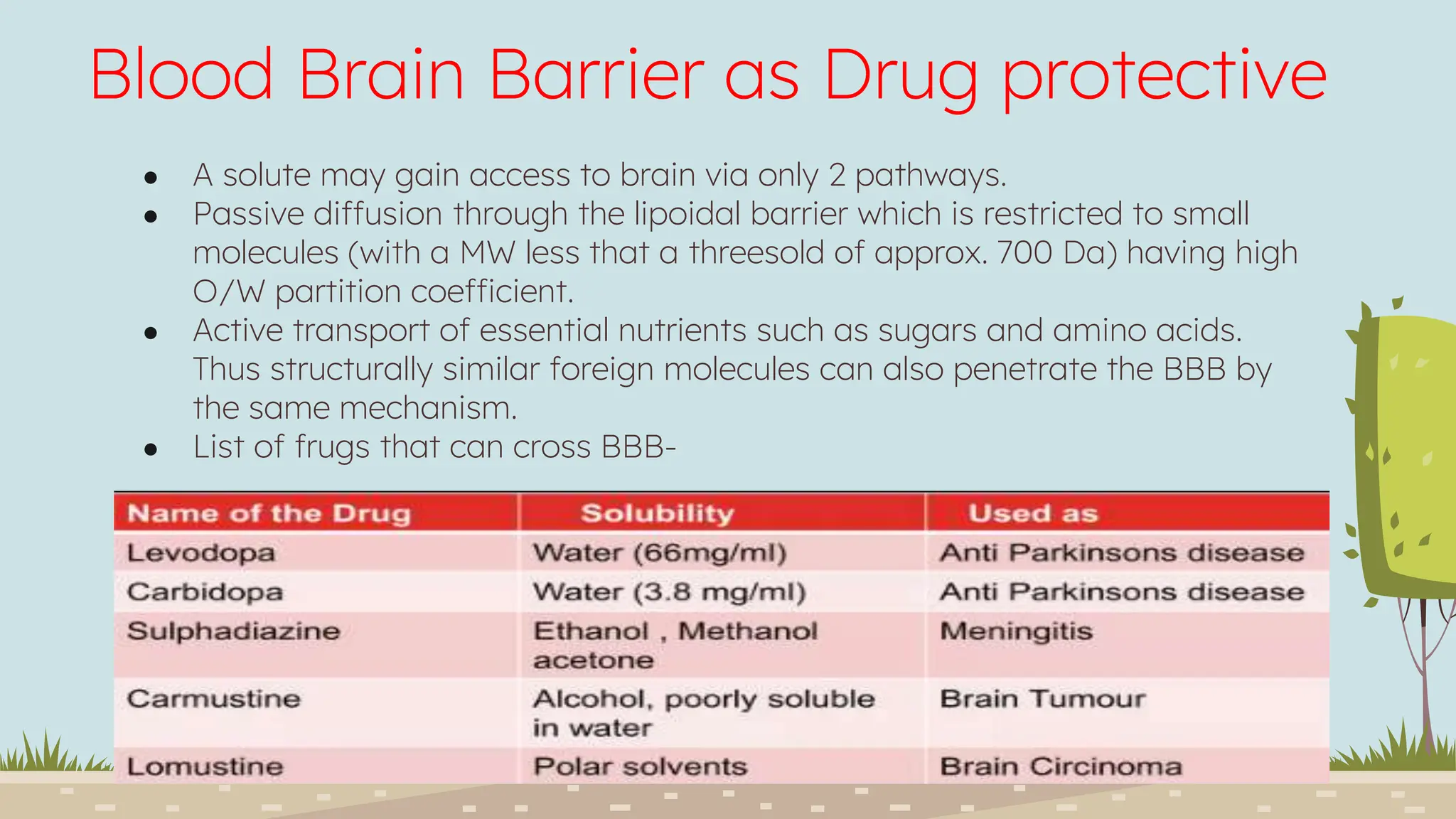 Blood Brain Barrier as Drug protective

- A solute may gain access to brain via only 2 pathways.
- Passive diffusion through the lipoidal barrier which is restricted to small molecules (with a MW less that a threesold of approx. 700 Da) having high O/W partition coefficient.
- Active transport of essential nutrients such as sugars and amino acids. Thus structurally similar foreign molecules can also penetrate the BBB by the same mechanism.
- List of frugs that can cross BBB-

| Name of the Drug | Solubility | Used as |
|---|---|---|
| Levodopa | Water (66mg/ml) | Anti Parkinsons disease |
| Carbidopa | Water (3.8 mg/ml) | Anti Parkinsons disease |
| Sulphadiazine | Ethanol , Methanol acetone | Meningitis |
| Carmustine | Alcohol, poorly soluble in water | Brain Tumour |
| Lomustine | Polar solvents | Brain Circinoma |